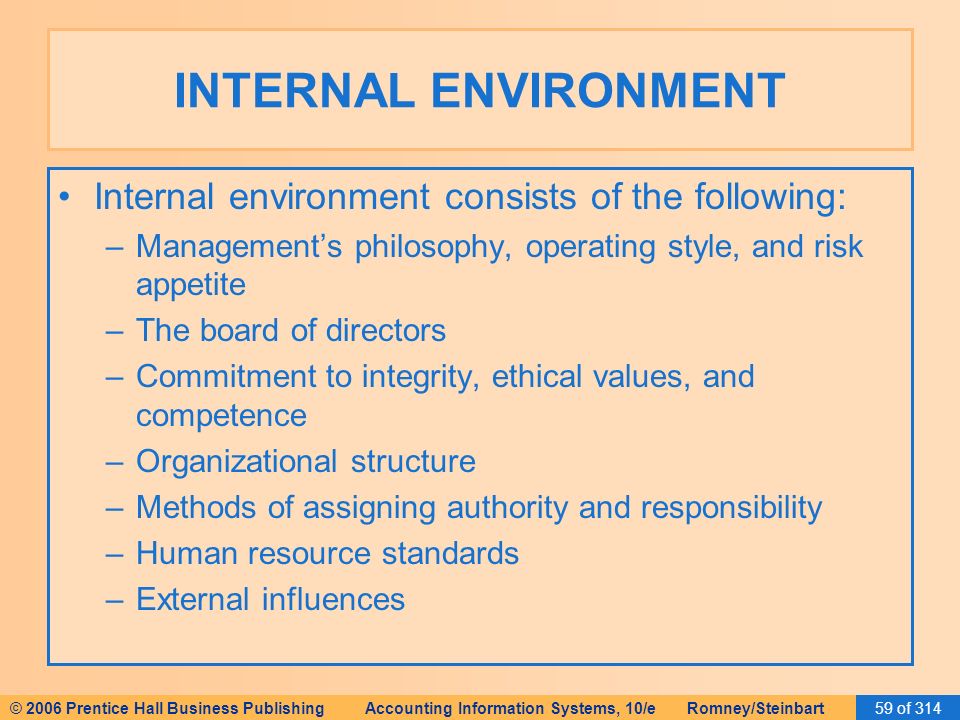 INTERNAL ENVIRONMENT

• Internal environment consists of the following:
– Management’s philosophy, operating style, and risk appetite
– The board of directors
– Commitment to integrity, ethical values, and competence
– Organizational structure
– Methods of assigning authority and responsibility
– Human resource standards
– External influences

© 2006 Prentice Hall Business Publishing Accounting Information Systems, 10/e Romney/Steinbart 59 of 314